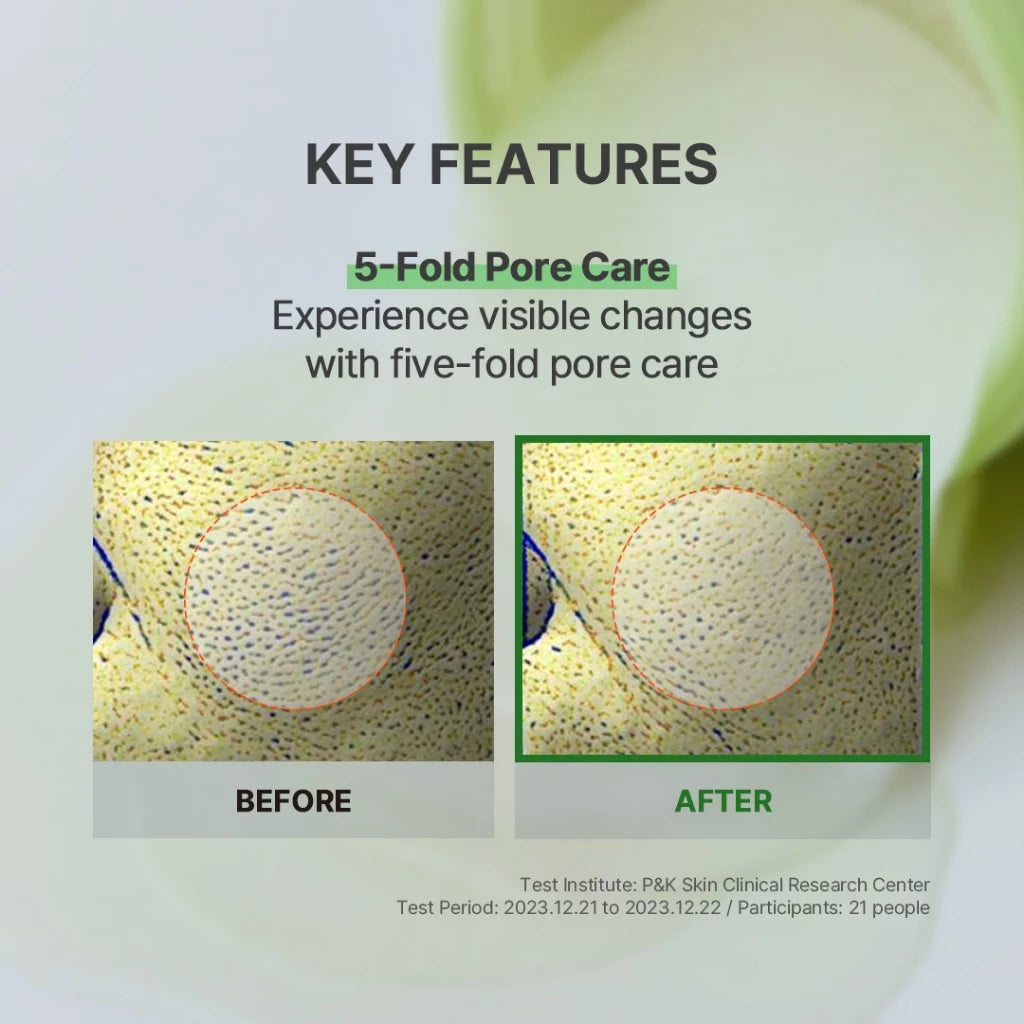 KEY FEATURES

5-Fold Pore Care
Experience visible changes with five-fold pore care

BEFORE

AFTER

Test Institute: P&K Skin Clinical Research Center
Test Period: 2023.12.21 to 2023.12.22 / Participants: 21 people